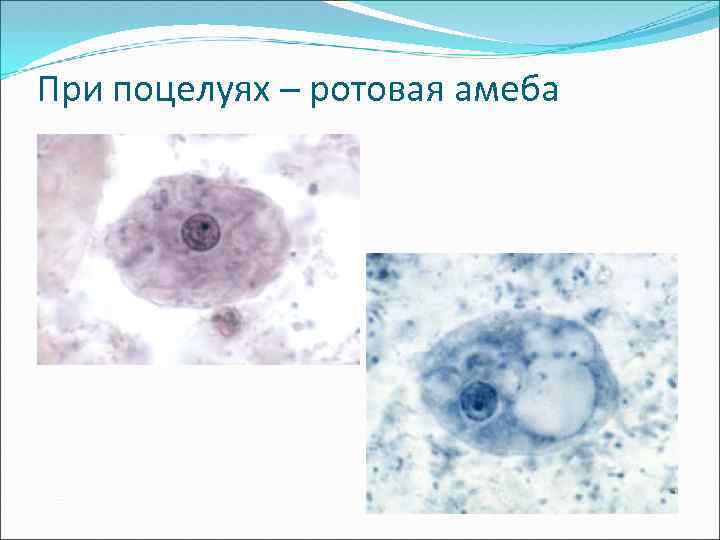 При поцелуях – ротовая амеба